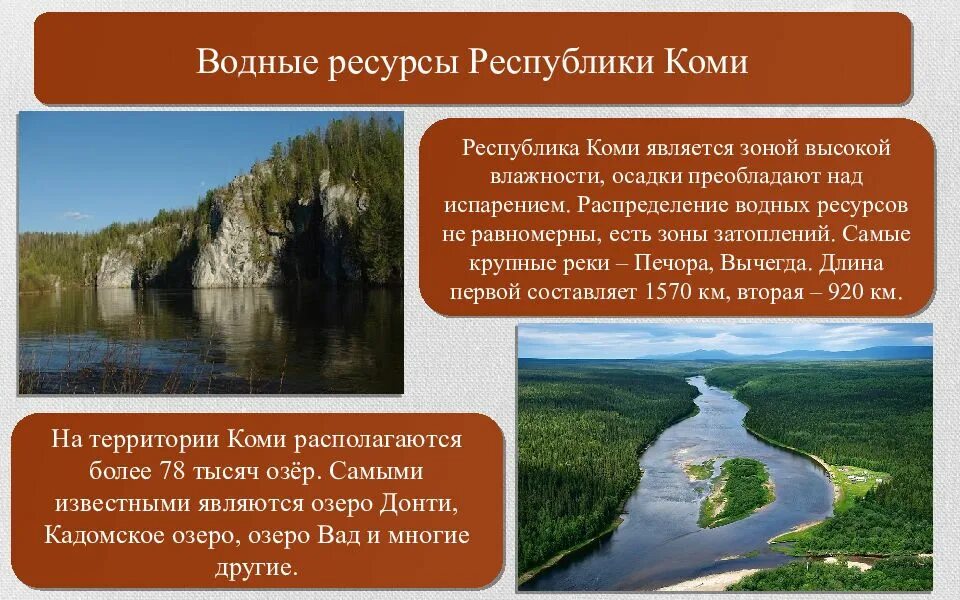 Водные ресурсы Республики Коми

Республика Коми является зоной высокой влажности, осадки преобладают над испарением. Распределение водных ресурсов не равномерны, есть зоны затоплений. Самые крупные реки – Печора, Вычегда. Длина первой составляет 1570 км, вторая – 920 км.

На территории Коми располагаются более 78 тысяч озёр. Самыми известными являются озеро Донти, Кадомское озеро, озеро Вад и многие другие.